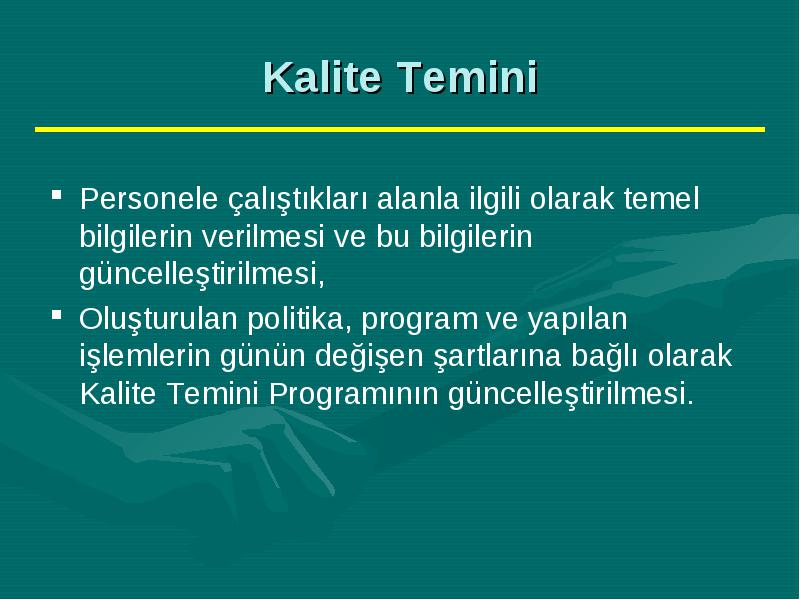 Kalite Temini

▪ Personele çalıştıkları alanla ilgili olarak temel bilgilerin verilmesi ve bu bilgilerin güncelleştirilmesi,

▪ Oluşturulan politika, program ve yapılan işlemlerin günün değişen şartlarına bağlı olarak Kalite Temini Programının güncelleştirilmesi.